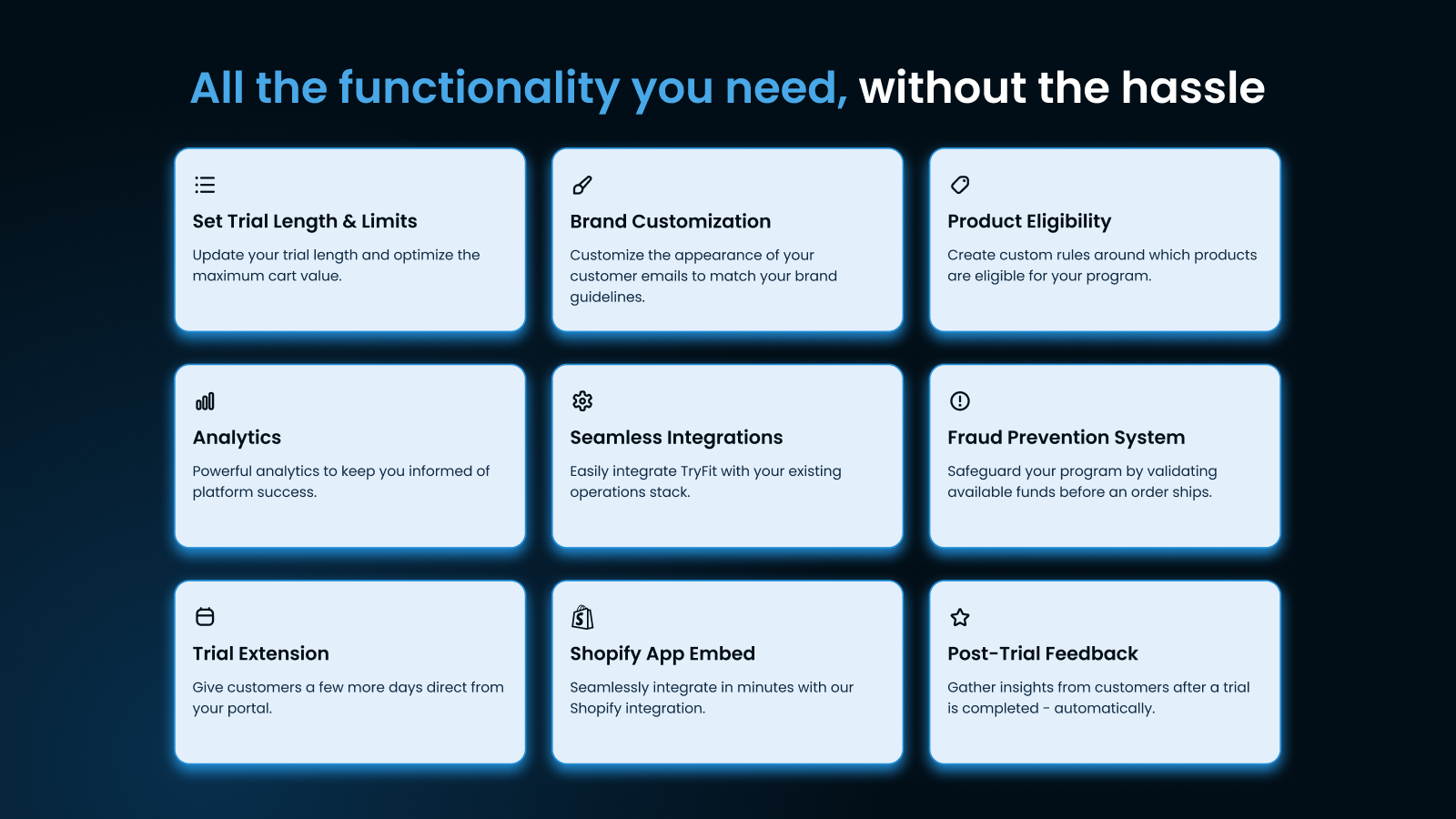 All the functionality you need, without the hassle

Set Trial Length & Limits

Update your trial length and optimize the maximum cart value.

Brand Customization

Customize the appearance of your customer emails to match your brand guidelines.

Product Eligibility

Create custom rules around which products are eligible for your program.

Analytics

Powerful analytics to keep you informed of platform success.

Seamless Integrations

Easily integrate TryFit with your existing operations stack.

Fraud Prevention System

Safeguard your program by validating available funds before an order ships.

Trial Extension

Give customers a few more days direct from your portal.

Shopify App Embed

Seamlessly integrate in minutes with our Shopify integration.

Post-Trial Feedback

Gather insights from customers after a trial is completed - automatically.